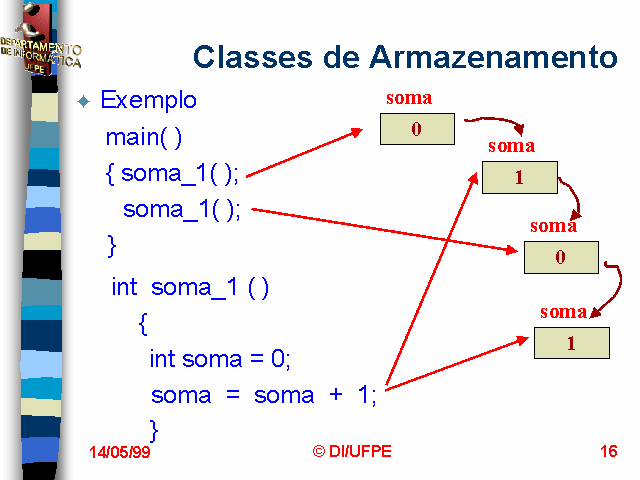 DEPARTAMENTO DE INFORMÁTICA UFPE

Classes de Armazenamento

Exemplo

main( )
{ soma_1( );
soma_1( );
}

int soma_1 ( )
{
int soma = 0;
soma = soma + 1;
}

soma
0

soma
1

soma
0

soma
1

14/05/99 © DI/UFPE 16